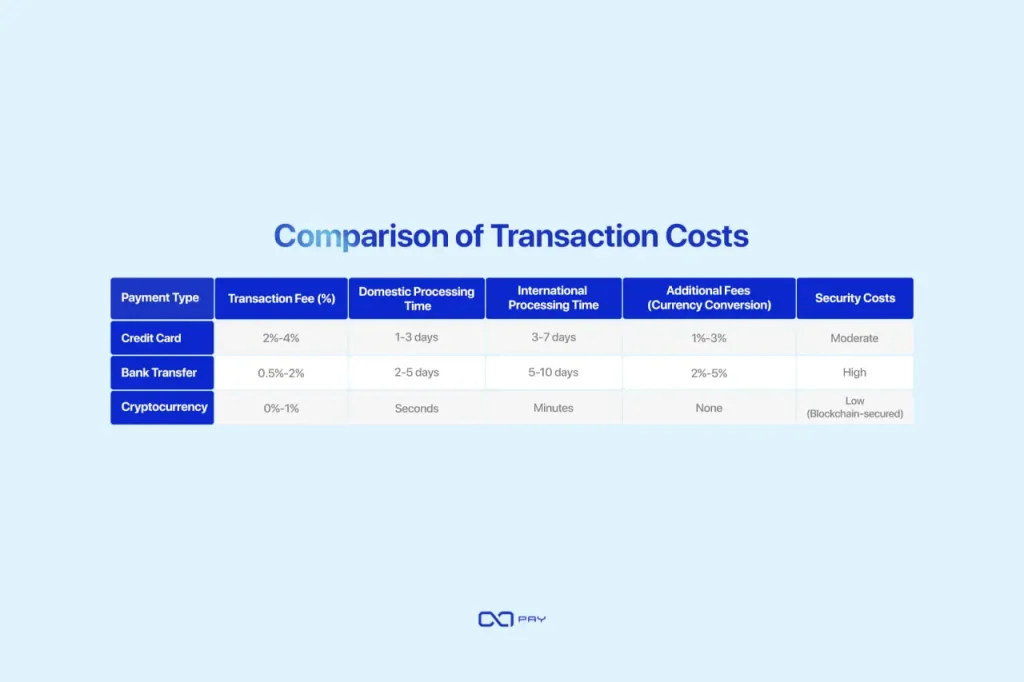 Comparison of Transaction Costs

| Payment Type | Transaction Fee (%) | Domestic Processing Time | International Processing Time | Additional Fees (Currency Conversion) | Security Costs |
|---|---|---|---|---|---|
| Credit Card | 2%-4% | 1-3 days | 3-7 days | 1%-3% | Moderate |
| Bank Transfer | 0.5%-2% | 2-5 days | 5-10 days | 2%-5% | High |
| Cryptocurrency | 0%-1% | Seconds | Minutes | None | Low (Blockchain-secured) |

PAY